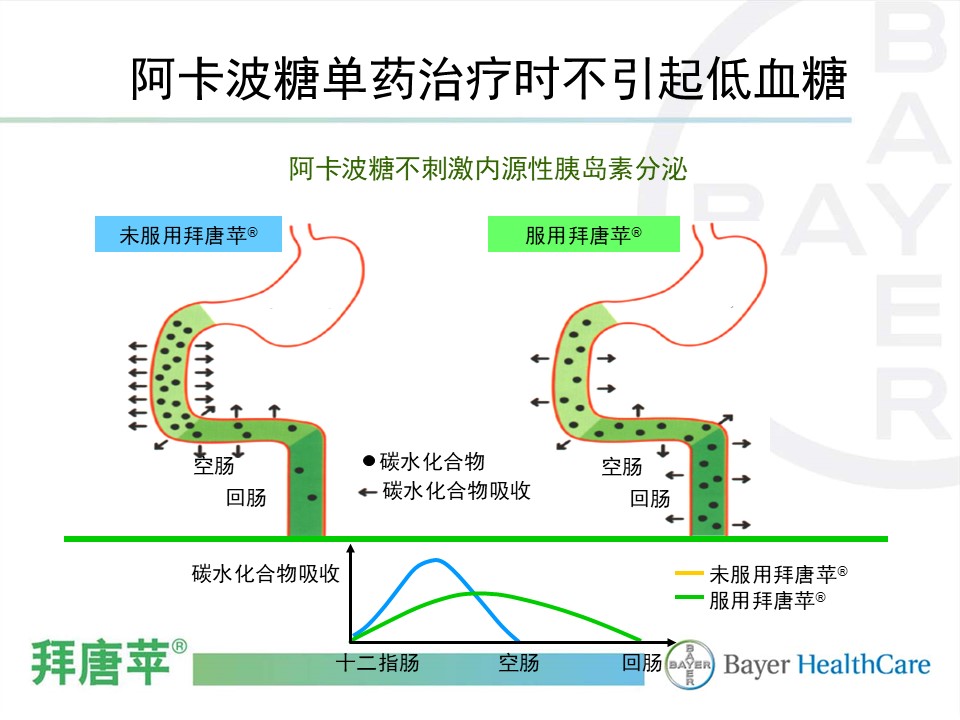 阿卡波糖单药治疗时不引起低血糖

阿卡波糖不刺激内源性胰岛素分泌

未服用拜唐苹®

服用拜唐苹®

空肠
回肠

● 碳水化合物
← 碳水化合物吸收

空肠
回肠

碳水化合物吸收

未服用拜唐苹®
服用拜唐苹®

十二指肠 空肠 回肠

拜唐苹®

BAYER

Bayer HealthCare

BAYER